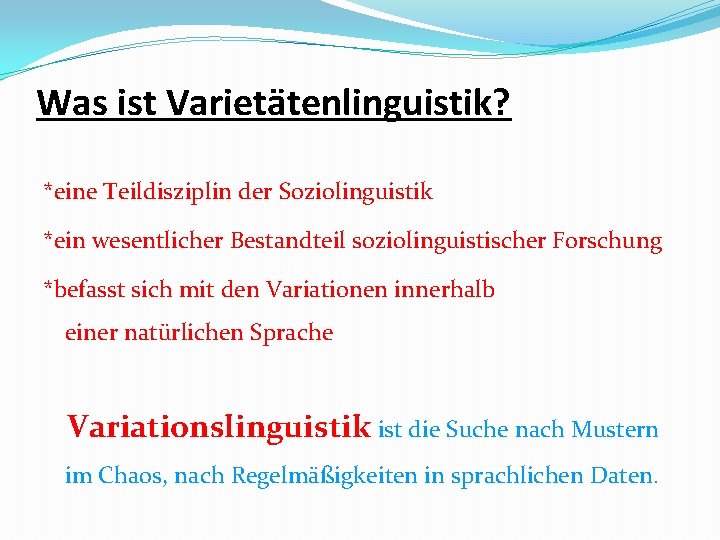 Was ist Varietätenlinguistik?

*eine Teildisziplin der Soziolinguistik

*ein wesentlicher Bestandteil soziolinguistischer Forschung

*befasst sich mit den Variationen innerhalb einer natürlichen Sprache

Variationslinguistik ist die Suche nach Mustern im Chaos, nach Regelmäßigkeiten in sprachlichen Daten.